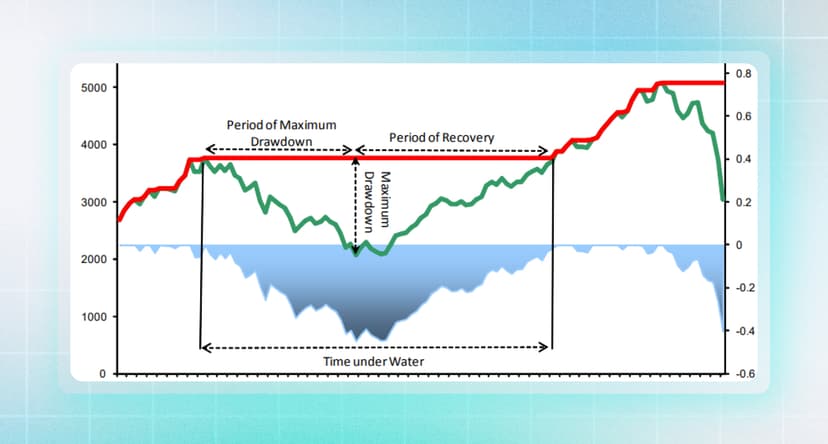 5000
4000
3000
2000
1000
0

0.8
0.6
0.4
0.2
0
-0.2
-0.4
-0.6

Period of Maximum Drawdown

Period of Recovery

Maximum Drawdown

Time under Water